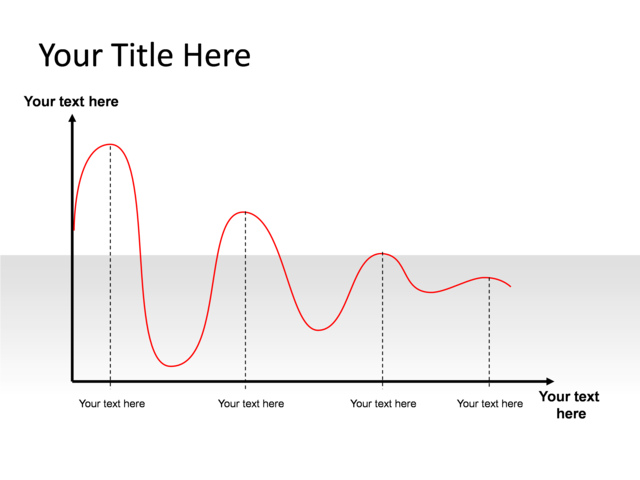 Your Title Here

Your text here

Your text here

Your text here

Your text here

Your text here

Your text here